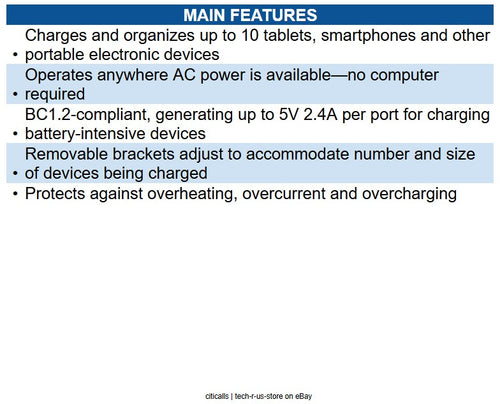 MAIN FEATURES

• Charges and organizes up to 10 tablets, smartphones and other portable electronic devices

• Operates anywhere AC power is available—no computer required

• BC1.2-compliant, generating up to 5V 2.4A per port for charging battery-intensive devices

• Removable brackets adjust to accommodate number and size of devices being charged

• Protects against overheating, overcurrent and overcharging

citicalls | tech-r-us-store on eBay